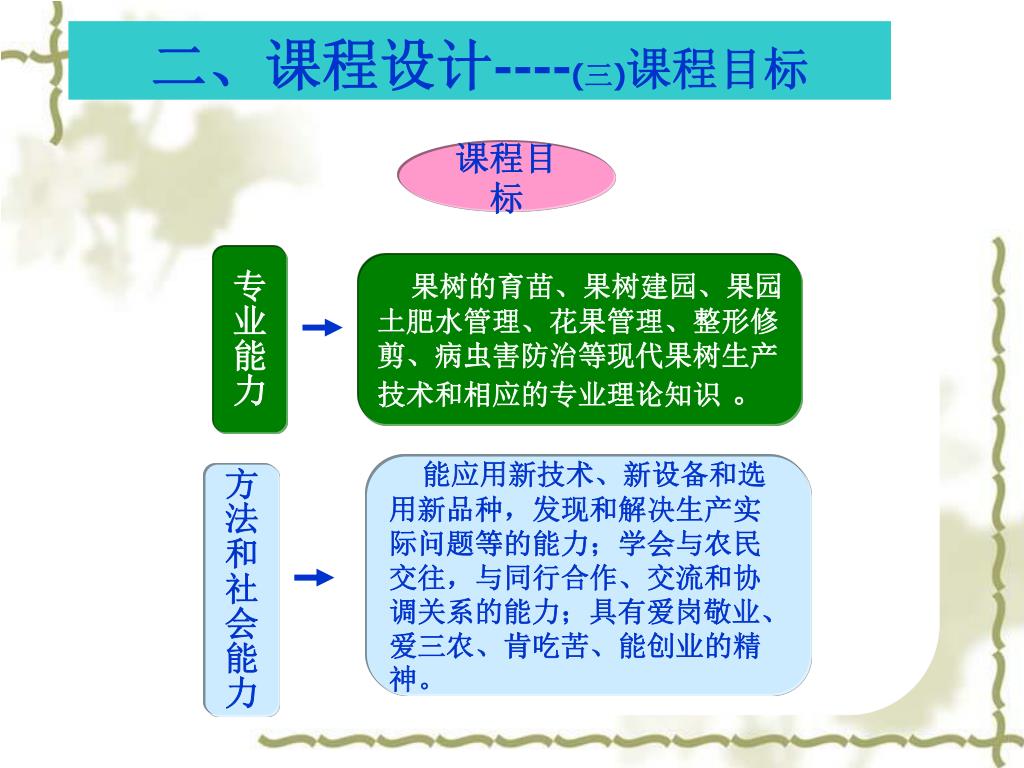 二、课程设计----(三)课程目标

课程目标

专业能力

果树的育苗、果树建园、果园土肥水管理、花果管理、整形修剪、病虫害防治等现代果树生产技术和相应的专业理论知识 。

方法和社会能力

能应用新技术、新设备和选用新品种，发现和解决生产实际问题等的能力；学会与农民交往，与同行合作、交流和协调关系的能力；具有爱岗敬业、爱三农、肯吃苦、能创业的精神。